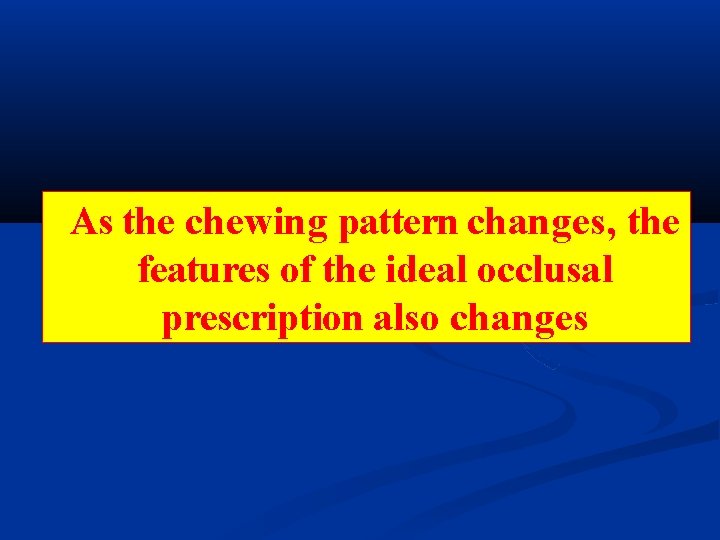 As the chewing pattern changes, the features of the ideal occlusal prescription also changes